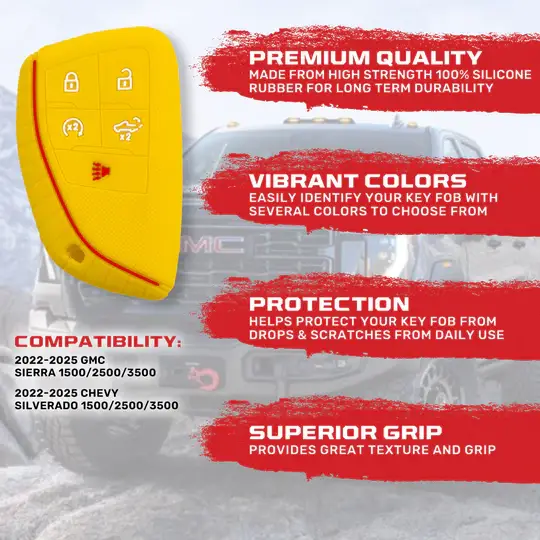 x2

x2

PREMIUM QUALITY
MADE FROM HIGH STRENGTH 100% SILICONE RUBBER FOR LONG TERM DURABILITY

VIBRANT COLORS
EASILY IDENTIFY YOUR KEY FOB WITH SEVERAL COLORS TO CHOOSE FROM

GMC

PROTECTION
HELPS PROTECT YOUR KEY FOB FROM DROPS & SCRATCHES FROM DAILY USE

COMPATIBILITY:
2022-2025 GMC SIERRA 1500/2500/3500

2022-2025 CHEVY SILVERADO 1500/2500/3500

SUPERIOR GRIP
PROVIDES GREAT TEXTURE AND GRIP